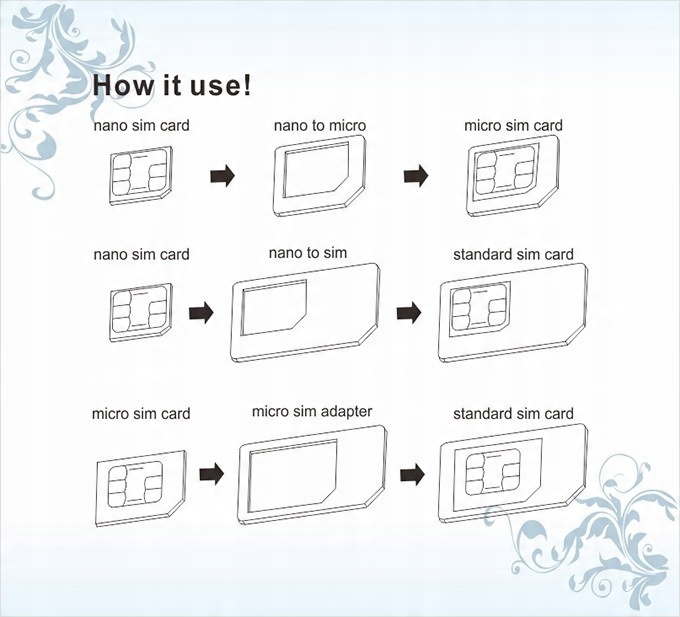 How it use!

nano sim card

nano to micro

micro sim card

nano sim card

nano to sim

standard sim card

micro sim card

micro sim adapter

standard sim card